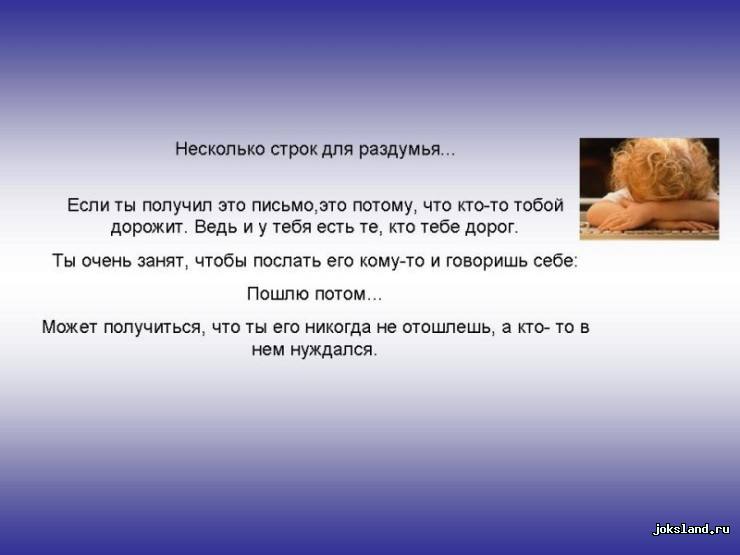 Несколько строк для раздумья...

Если ты получил это письмо,это потому, что кто-то тобой дорожит. Ведь и у тебя есть те, кто тебе дорог.

Ты очень занят, чтобы послать его кому-то и говоришь себе:

Пошлю потом...

Может получиться, что ты его никогда не отошлешь, а кто- то в нем нуждался.

joksland.ru